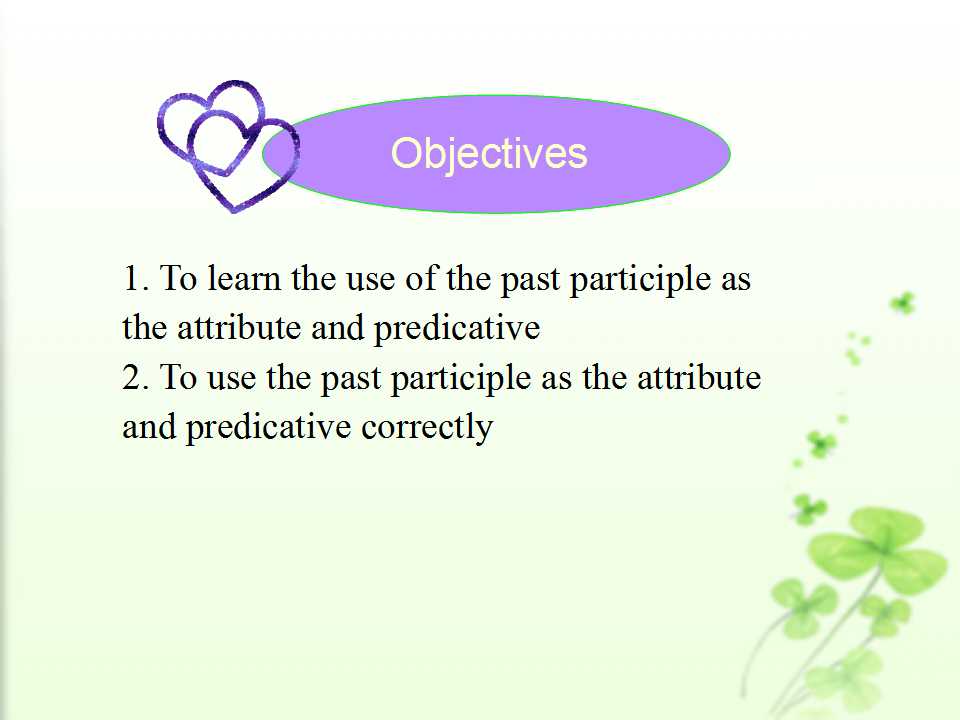 Objectives

1. To learn the use of the past participle as the attribute and predicative

2. To use the past participle as the attribute and predicative correctly